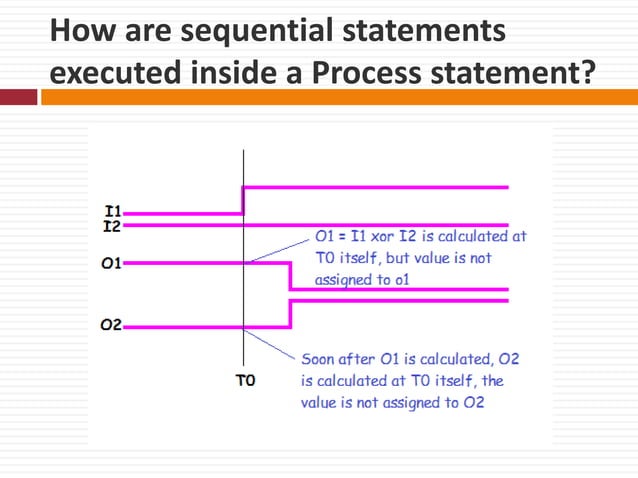 How are sequential statements executed inside a Process statement?

I1
I2
O1
O2
T0

O1 = I1 xor I2 is calculated at T0 itself, but value is not assigned to o1

Soon after O1 is calculated, O2 is calculated at T0 itself, the value is not assigned to O2